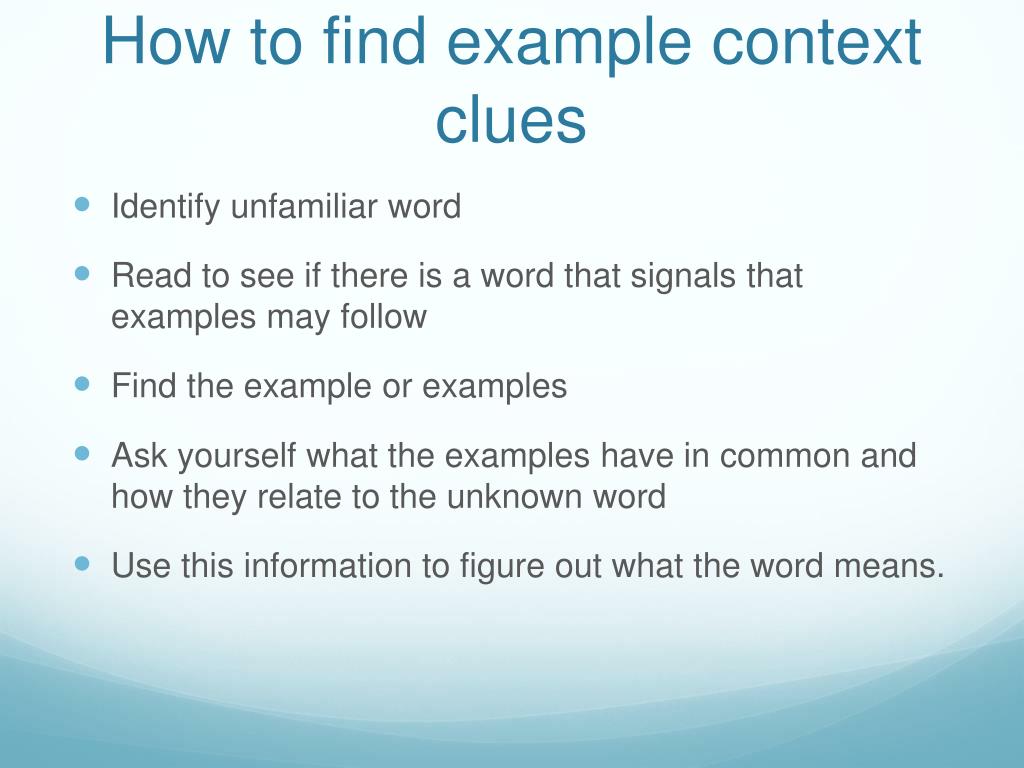 How to find example context clues

- Identify unfamiliar word
- Read to see if there is a word that signals that examples may follow
- Find the example or examples
- Ask yourself what the examples have in common and how they relate to the unknown word
- Use this information to figure out what the word means.